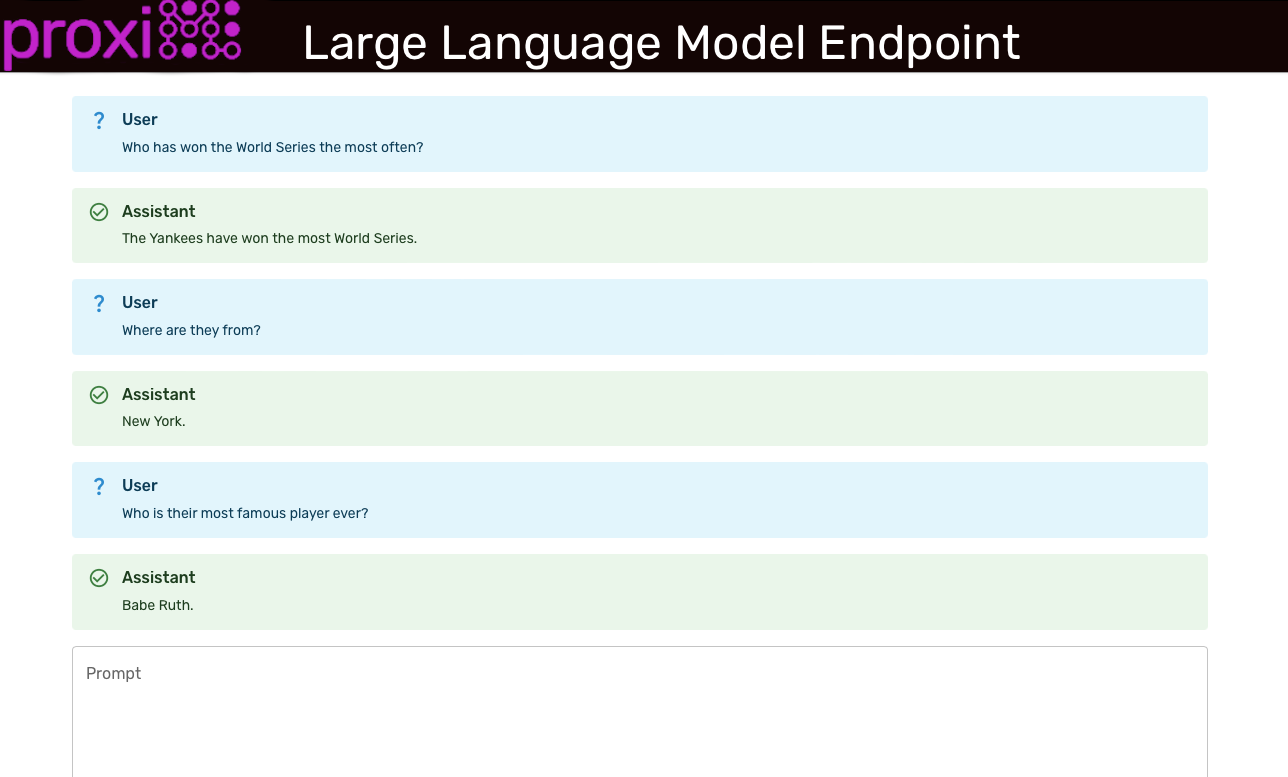 proxi

Large Language Model Endpoint

? User
Who has won the World Series the most often?

Assistant
The Yankees have won the most World Series.

? User
Where are they from?

Assistant
New York.

? User
Who is their most famous player ever?

Assistant
Babe Ruth.

Prompt